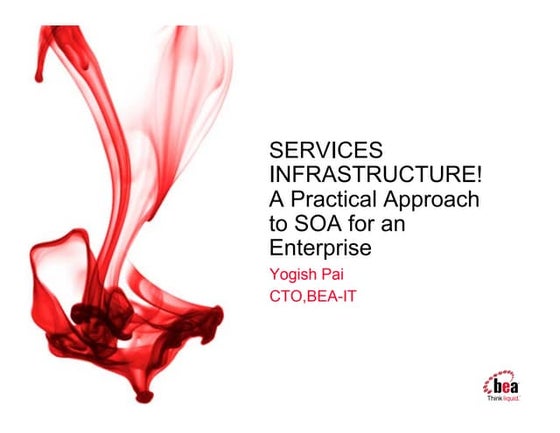 SERVICES INFRASTRUCTURE! A Practical Approach to SOA for an Enterprise

Yogish Pai

CTO,BEA-IT

bea

Think liquid.